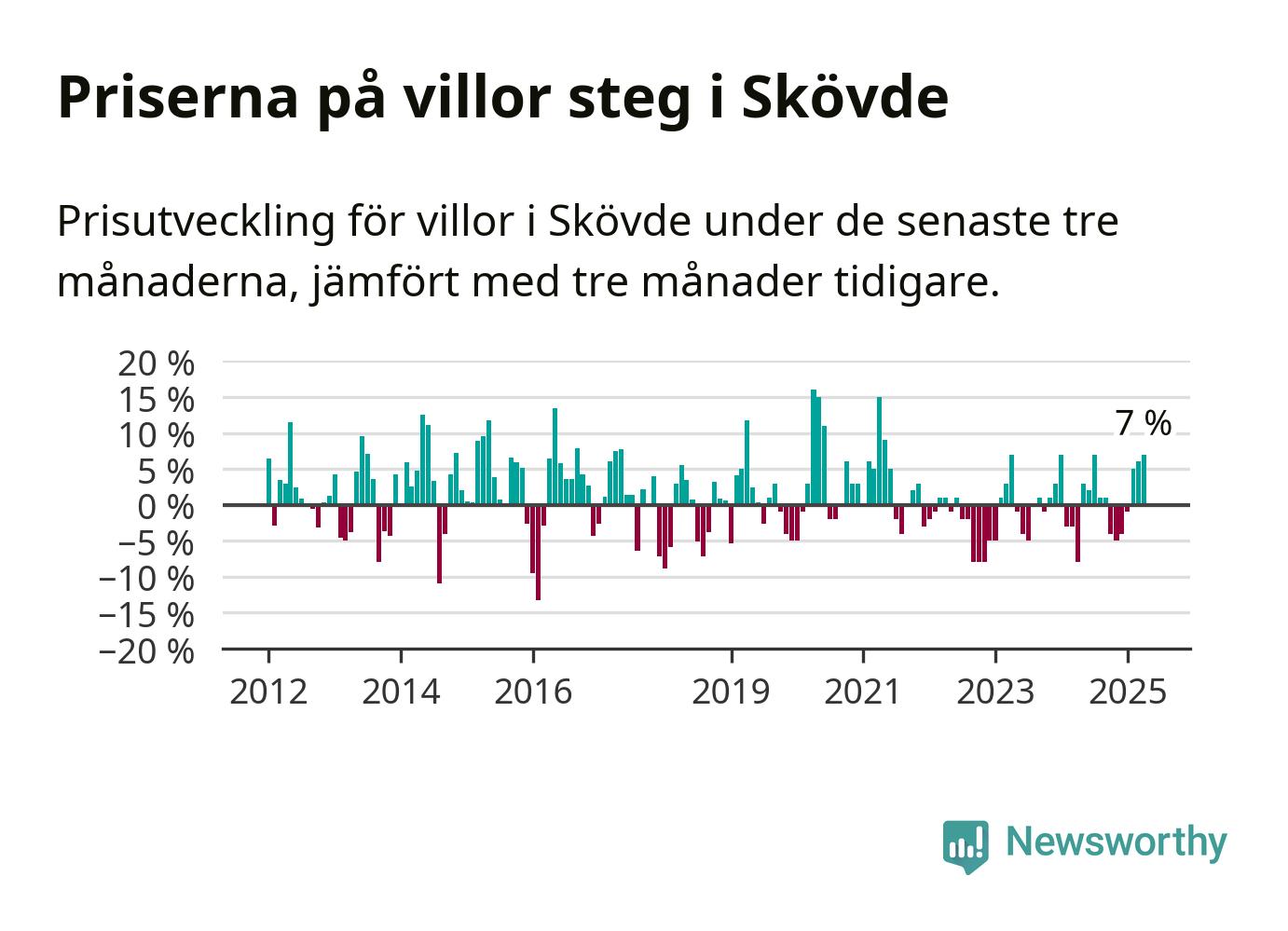 Priserna på villor steg i Skövde

Prisutveckling för villor i Skövde under de senaste tre månaderna, jämfört med tre månader tidigare.

20 %
15 %
10 %
5 %
0 %
−5 %
−10 %
−15 %
−20 %

7 %

2012 2014 2016 2019 2021 2023 2025

Newsworthy